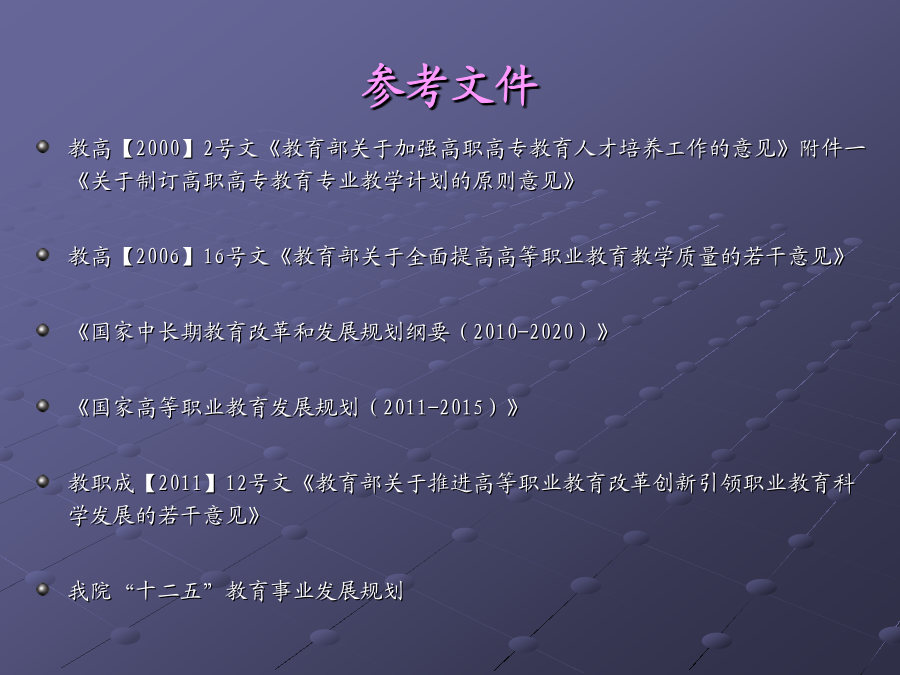 参考文件

教高【2000】2号文《教育部关于加强高职高专教育人才培养工作的意见》附件一《关于制订高职高专教育专业教学计划的原则意见》

教高【2006】16号文《教育部关于全面提高高等职业教育教学质量的若干意见》

《国家中长期教育改革和发展规划纲要（2010-2020）》

《国家高等职业教育发展规划（2011-2015）》

教职成【2011】12号文《教育部关于推进高等职业教育改革创新引领职业教育科学发展的若干意见》

我院“十二五”教育事业发展规划